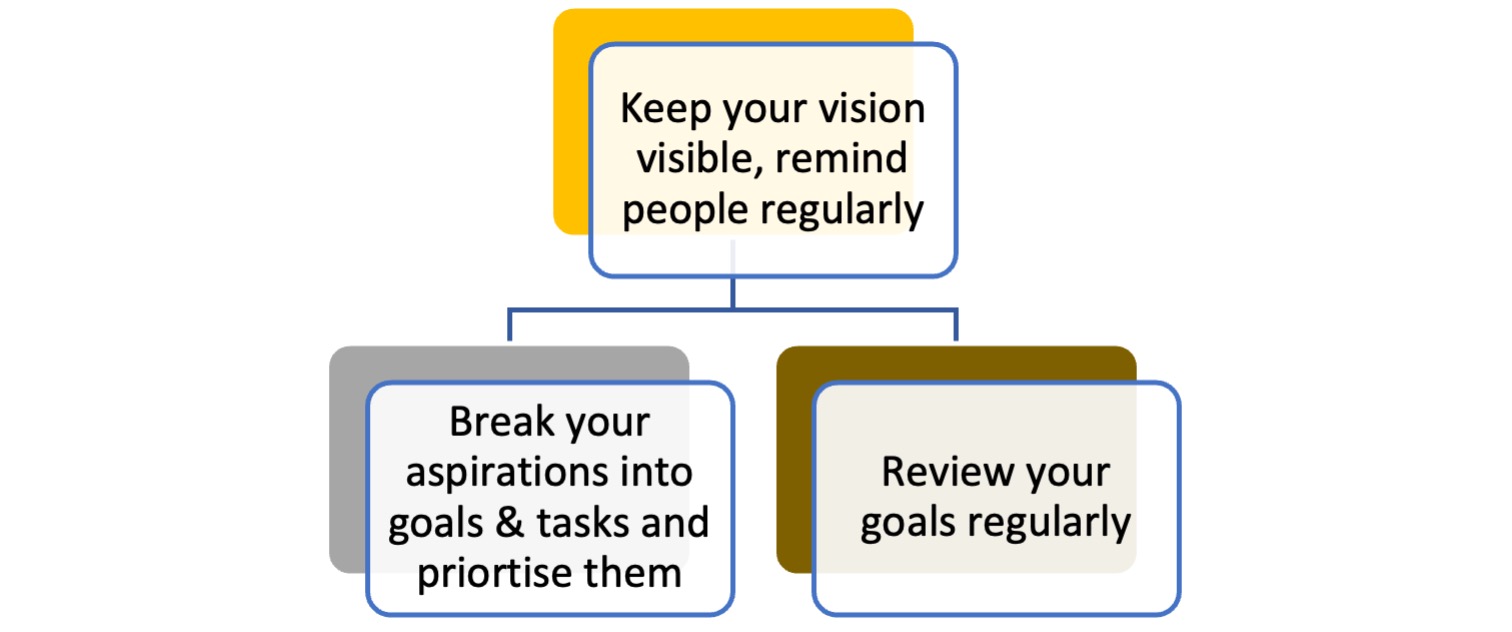 Keep your vision visible, remind people regularly

Break your aspirations into goals & tasks and priortise them

Review your goals regularly